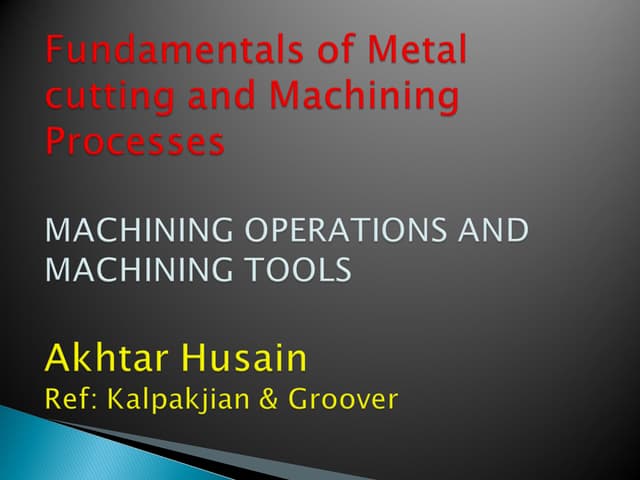 Fundamentals of Metal cutting and Machining Processes

MACHINING OPERATIONS AND MACHINING TOOLS

Akhtar Husain
Ref: Kalpakjian & Groover